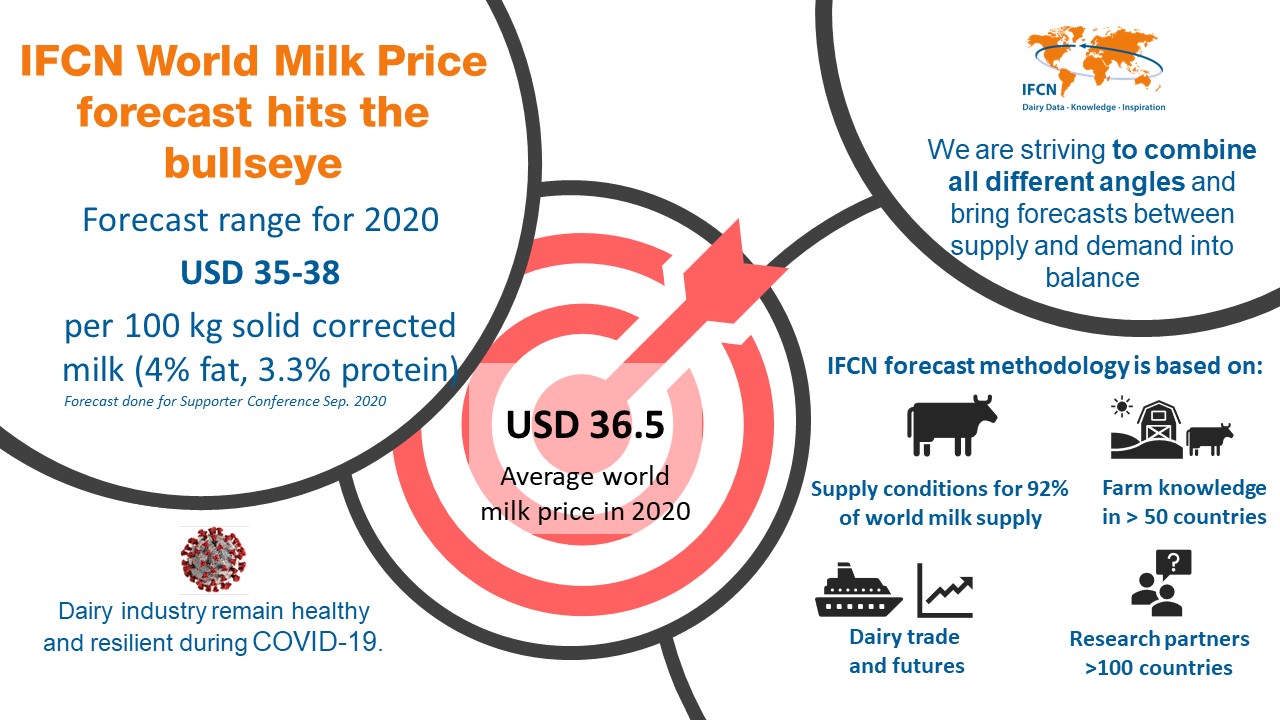 IFCN World Milk Price forecast hits the bullseye

Forecast range for 2020

USD 35-38

per 100 kg solid corrected milk (4% fat, 3.3% protein)

Forecast done for Supporter Conference Sep. 2020

USD 36.5

Average world milk price in 2020

Dairy industry remain healthy and resilient during COVID-19.

IFCN

Dairy Data - Knowledge - Inspiration

We are striving to combine all different angles and bring forecasts between supply and demand into balance

IFCN forecast methodology is based on:

Supply conditions for 92% of world milk supply

Farm knowledge in > 50 countries

Dairy trade and futures

Research partners >100 countries